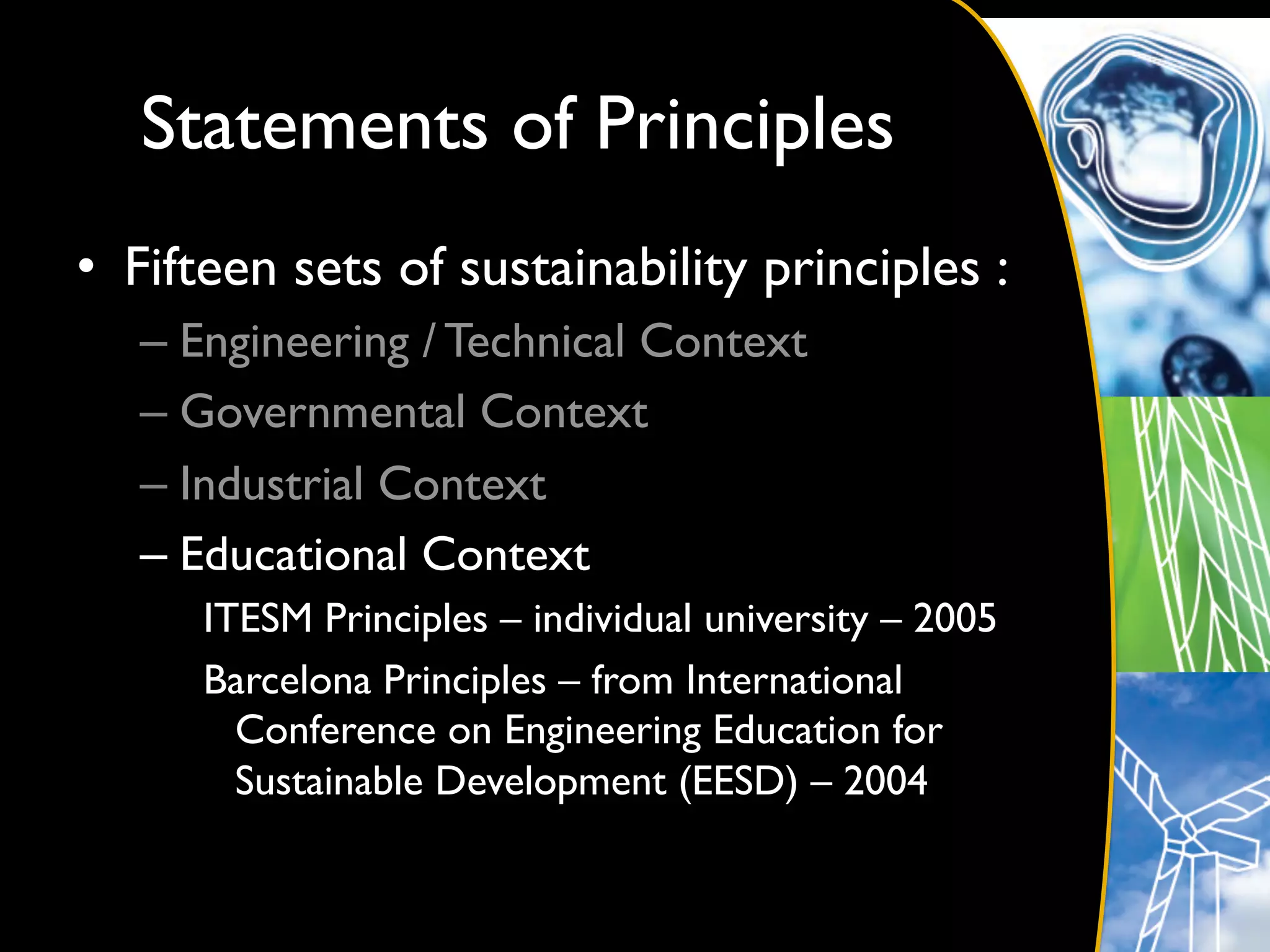 Statements of Principles

• Fifteen sets of sustainability principles :

– Engineering / Technical Context

– Governmental Context

– Industrial Context

– Educational Context

ITESM Principles – individual university – 2005

Barcelona Principles – from International Conference on Engineering Education for Sustainable Development (EESD) – 2004